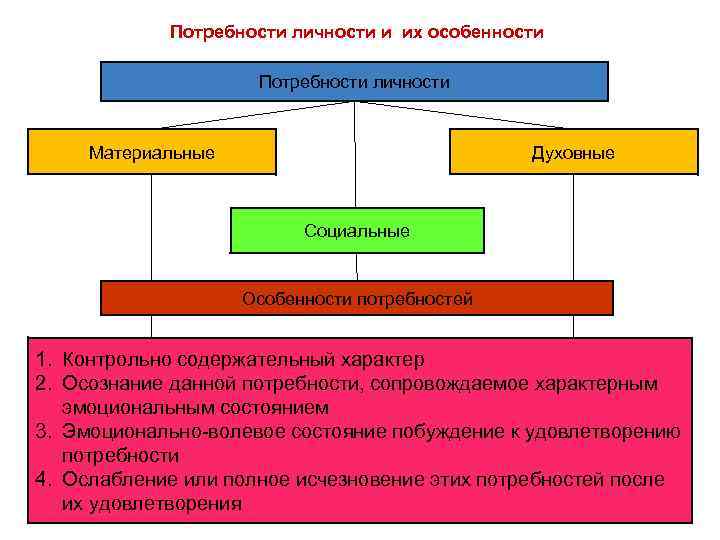 Потребности личности и их особенности

Потребности личности

Материальные

Духовные

Социальные

Особенности потребностей

1. Контрольно содержательный характер
2. Осознание данной потребности, сопровождаемое характерным эмоциональным состоянием
3. Эмоционально-волевое состояние побуждение к удовлетворению потребности
4. Ослабление или полное исчезновение этих потребностей после их удовлетворения